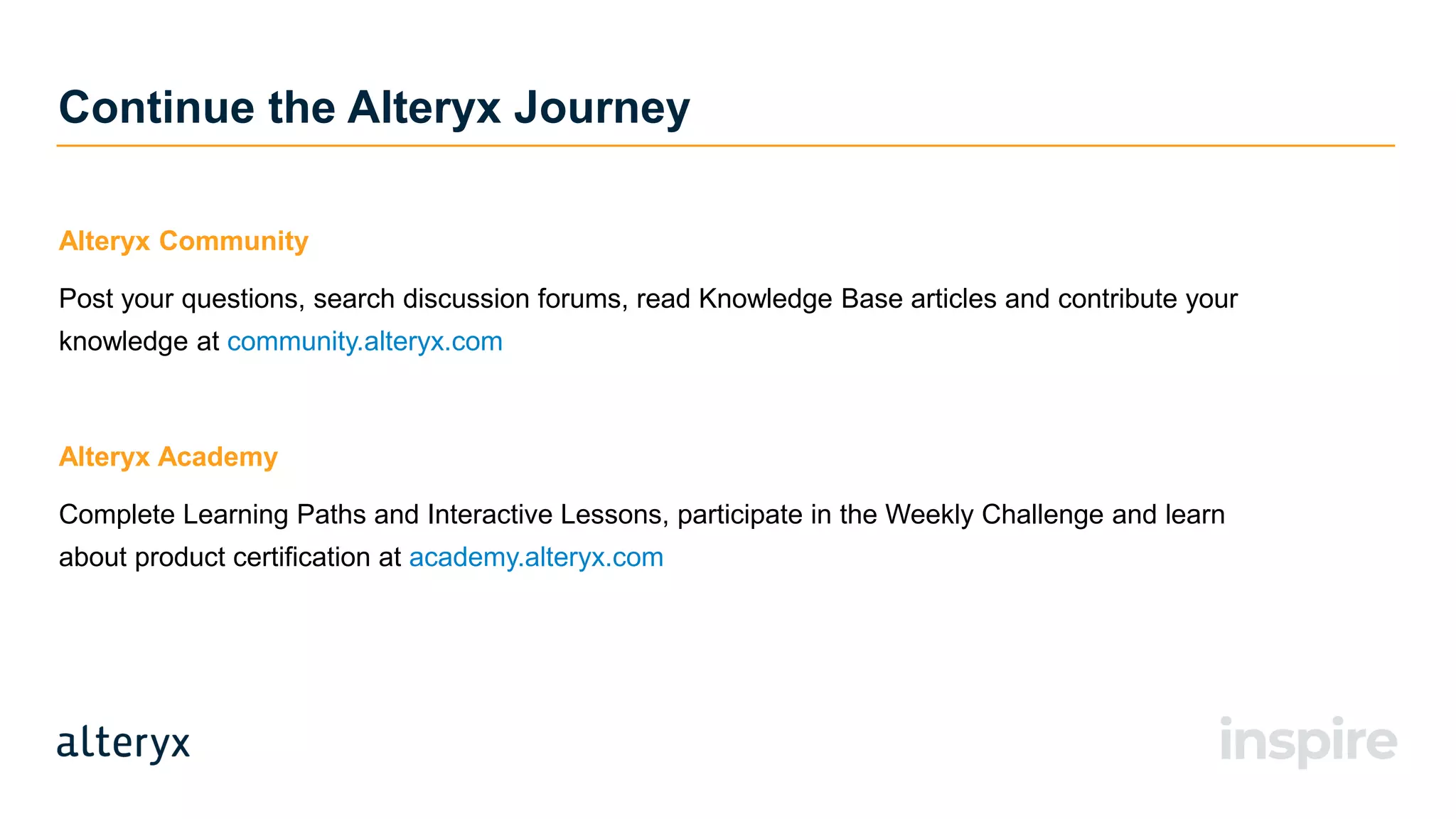 Continue the Alteryx Journey

Alteryx Community

Post your questions, search discussion forums, read Knowledge Base articles and contribute your knowledge at community.alteryx.com

Alteryx Academy

Complete Learning Paths and Interactive Lessons, participate in the Weekly Challenge and learn about product certification at academy.alteryx.com

alteryx

inspire